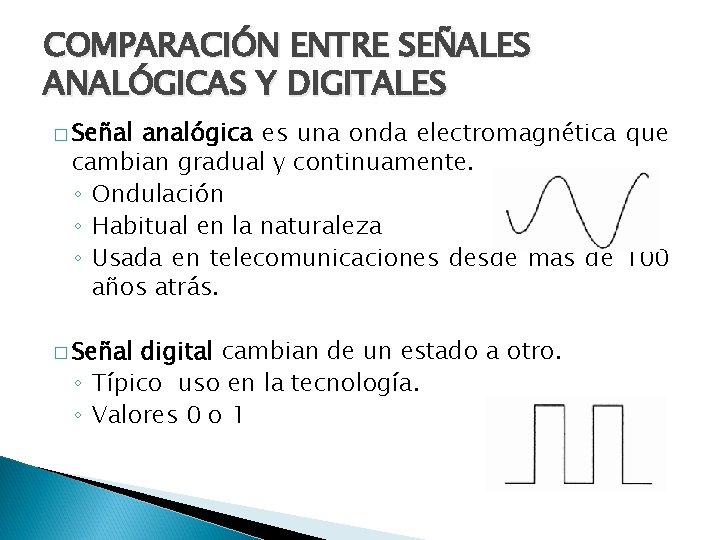 COMPARACIÓN ENTRE SEÑALES ANALÓGICAS Y DIGITALES

□ Señal analógica es una onda electromagnética que cambian gradual y continuamente.
◦ Ondulación
◦ Habitual en la naturaleza
◦ Usada en telecomunicaciones desde mas de 100 años atrás.

□ Señal digital cambian de un estado a otro.
◦ Típico uso en la tecnología.
◦ Valores 0 o 1